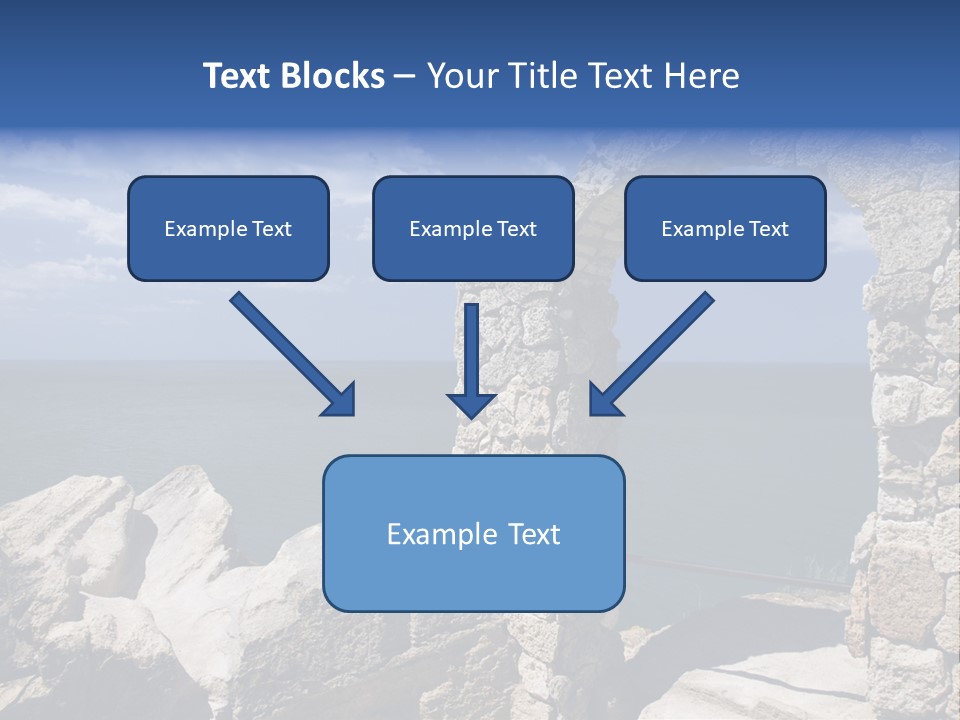 Text Blocks – Your Title Text Here

Example Text

Example Text

Example Text

Example Text